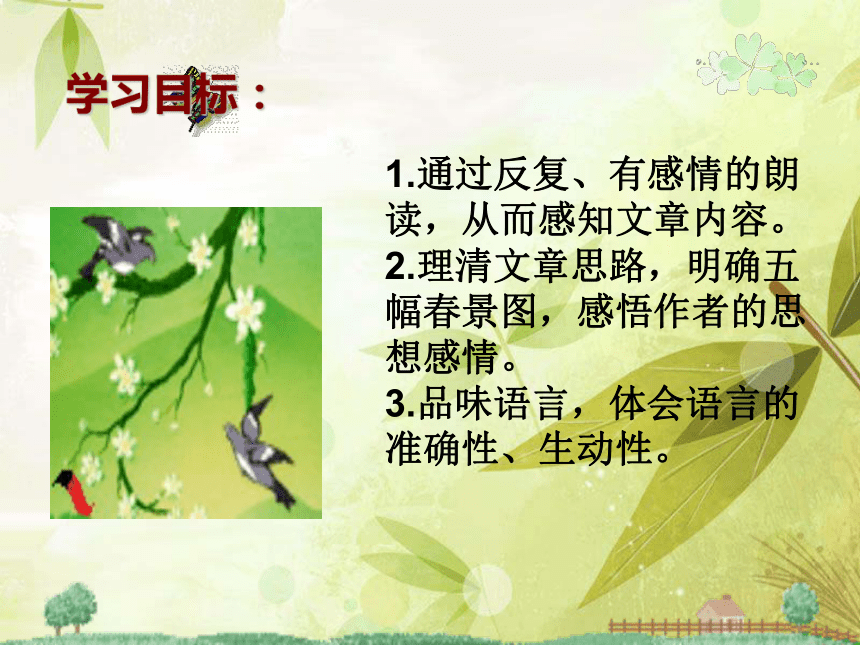 学习目标：

1.通过反复、有感情的朗读，从而感知文章内容。
2.理清文章思路，明确五幅春景图，感悟作者的思想感情。
3.品味语言，体会语言的准确性、生动性。